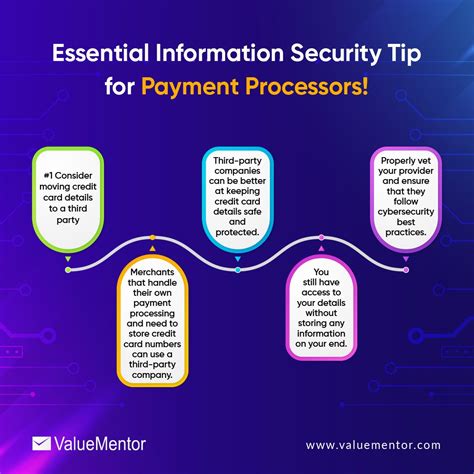 Essential Information Security Tip for Payment Processors!

#1 Consider moving credit card details to a third party

Merchants that handle their own payment processing and need to store credit card numbers can use a third-party company.

Third-party companies can be better at keeping credit card details safe and protected.

You still have access to your details without storing any information on your end.

Properly vet your provider and ensure that they follow cybersecurity best practices.

ValueMentor

www.valuementor.com